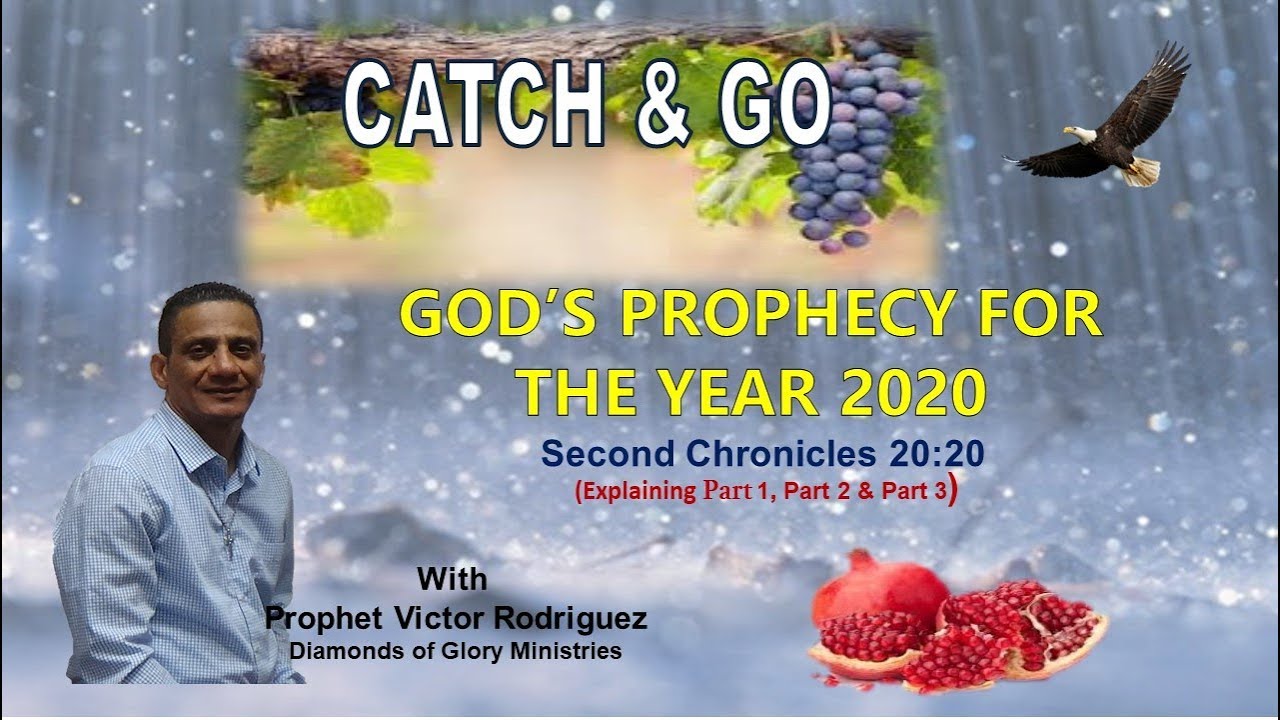 CATCH & GO

GOD'S PROPHECY FOR THE YEAR 2020

Second Chronicles 20:20

(Explaining Part 1, Part 2 & Part 3)

With
Prophet Victor Rodriguez
Diamonds of Glory Ministries